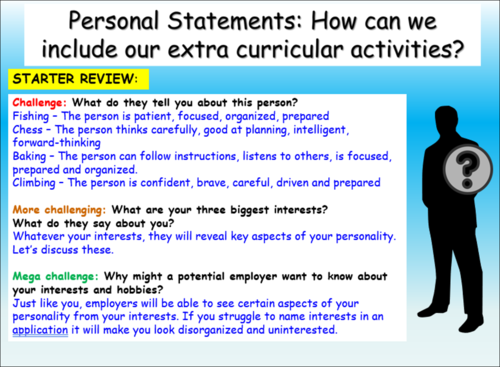 Personal Statements: How can we include our extra curricular activities?

STARTER REVIEW:

Challenge: What do they tell you about this person?
Fishing – The person is patient, focused, organized, prepared
Chess – The person thinks carefully, good at planning, intelligent, forward-thinking
Baking – The person can follow instructions, listens to others, is focused, prepared and organized.
Climbing – The person is confident, brave, careful, driven and prepared

More challenging: What are your three biggest interests? What do they say about you?
Whatever your interests, they will reveal key aspects of your personality. Let's discuss these.

Mega challenge: Why might a potential employer want to know about your interests and hobbies?
Just like you, employers will be able to see certain aspects of your personality from your interests. If you struggle to name interests in an application it will make you look disorganized and uninterested.

?